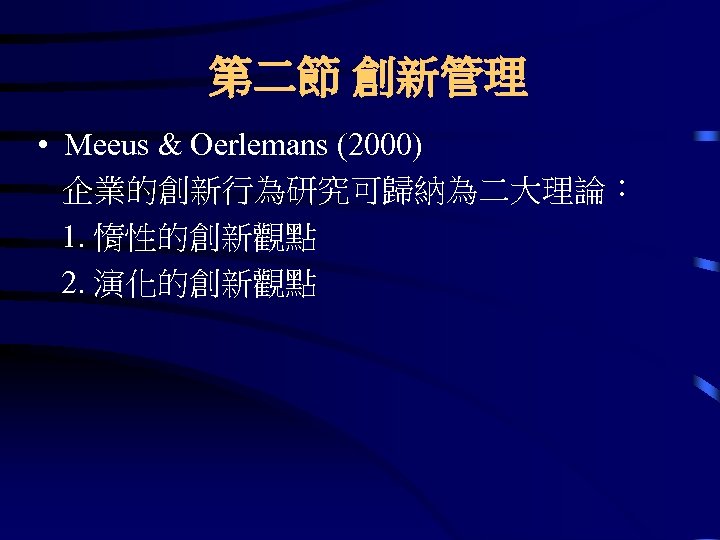 第二節 創新管理

• Meeus & Oerlemans (2000)
企業的創新行為研究可歸納為二大理論：
1. 惰性的創新觀點
2. 演化的創新觀點